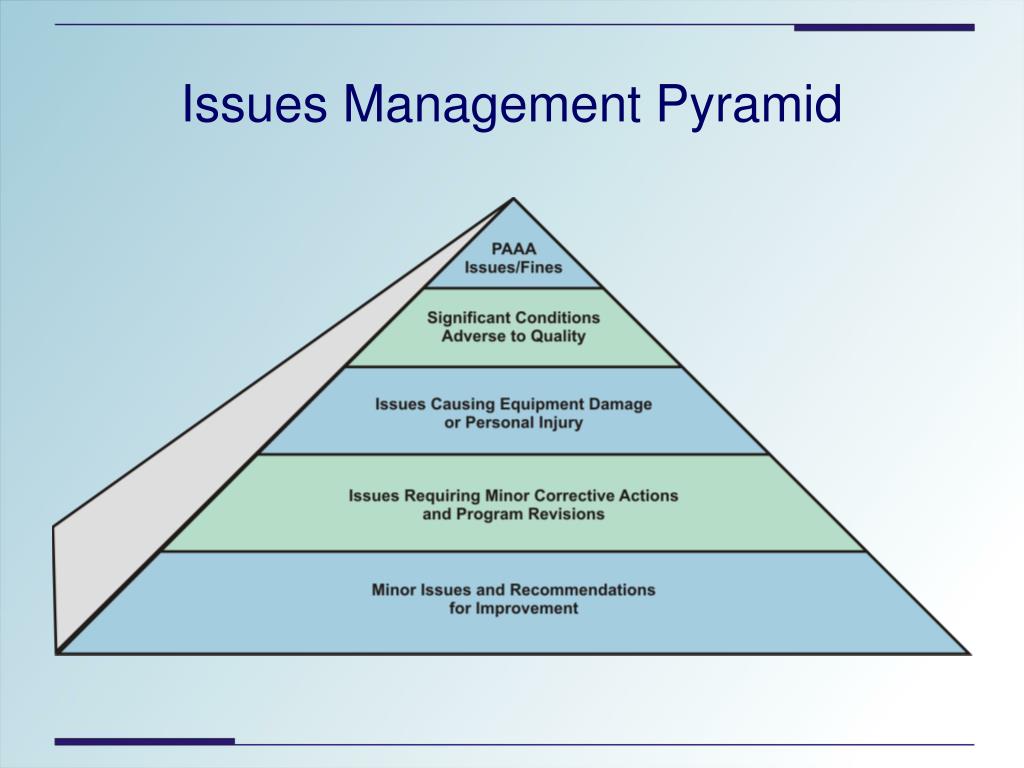 Issues Management Pyramid

PAAA
Issues/Fines

Significant Conditions
Adverse to Quality

Issues Causing Equipment Damage
or Personal Injury

Issues Requiring Minor Corrective Actions
and Program Revisions

Minor Issues and Recommendations
for Improvement